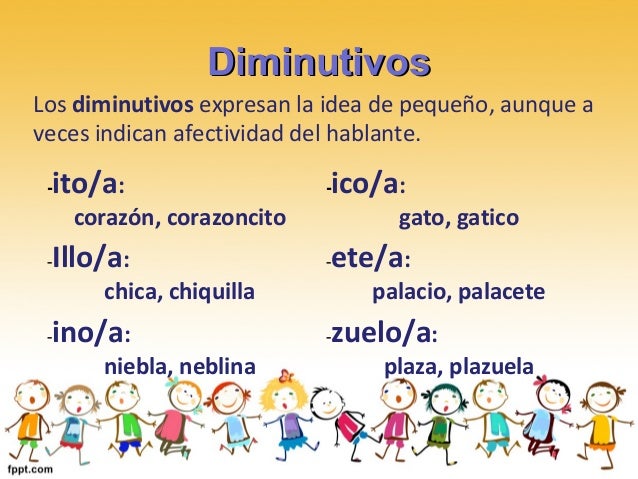 Diminutivos

Los diminutivos expresan la idea de pequeño, aunque a veces indican afectividad del hablante.

-ito/a:
corazón, corazoncito

-Illo/a:
chica, chiquilla

-ino/a:
niebla, neblina

-ico/a:
gato, gatico

-ete/a:
palacio, palacete

-zuelo/a:
plaza, plazuela

fppt.com